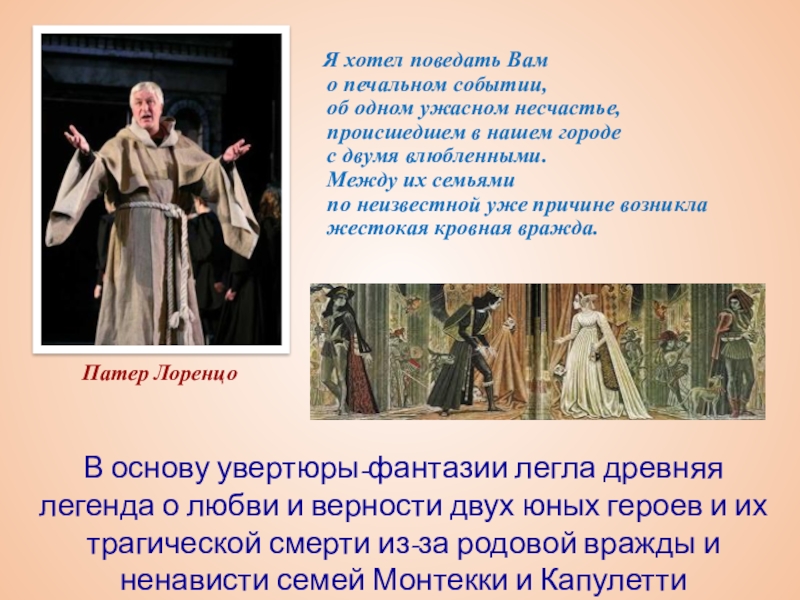 Я хотел поведать Вам
о печальном событии,
об одном ужасном несчастье,
происшедшем в нашем городе
с двумя влюбленными.
Между их семьями
по неизвестной уже причине возникла
жестокая кровная вражда.

Патер Лоренцо

В основу увертюры-фантазии легла древняя легенда о любви и верности двух юных героев и их трагической смерти из-за родовой вражды и ненависти семей Монтекки и Капулетти